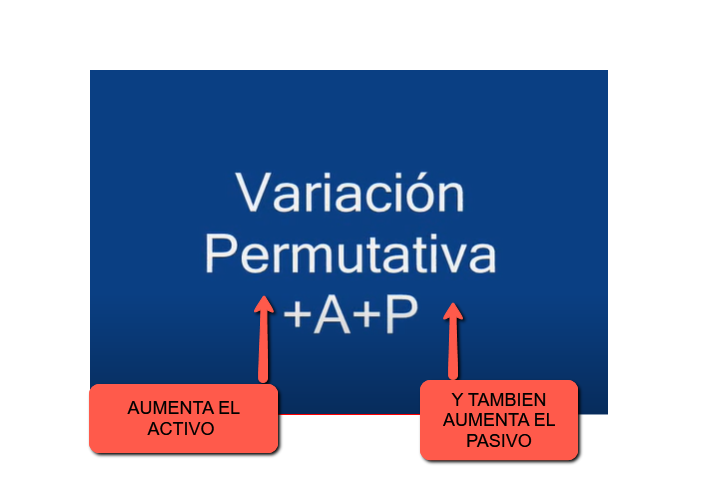 Variación Permutativa
+A+P

AUMENTA EL ACTIVO

Y TAMBIEN AUMENTA EL PASIVO